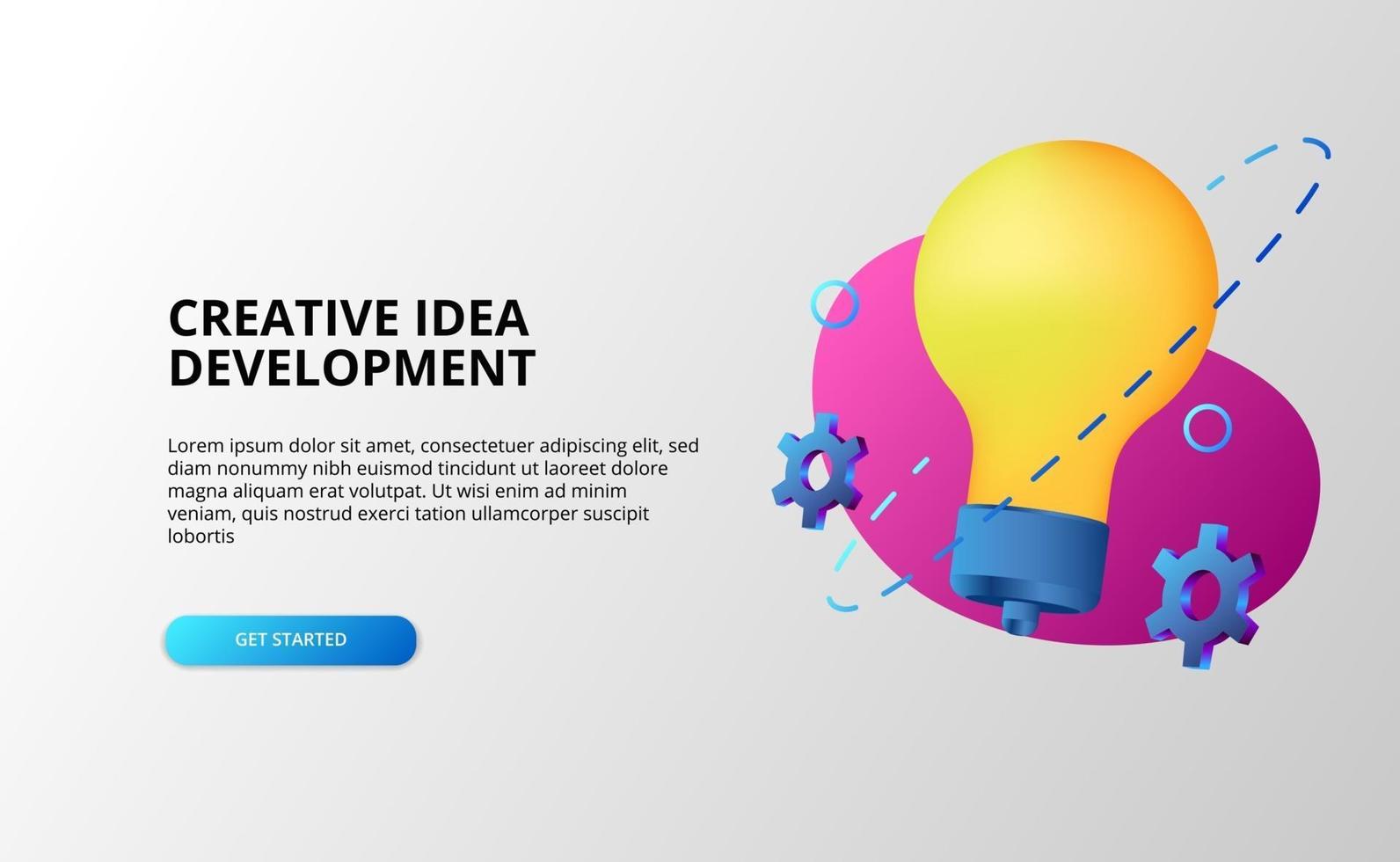 CREATIVE IDEA DEVELOPMENT

Lorem ipsum dolor sit amet, consectetuer adipiscing elit, sed diam nonummy nibh euismod tincidunt ut laoreet dolore magna aliquam erat volutpat. Ut wisi enim ad minim veniam, quis nostrud exerci tation ullamcorper suscipit lobortis

GET STARTED